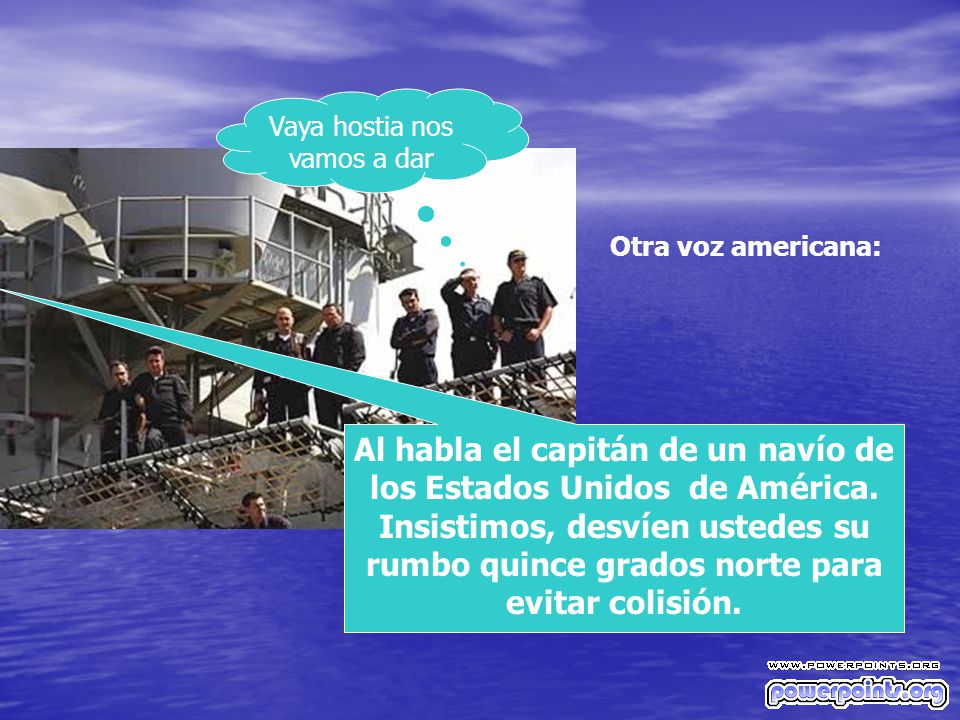 Vaya hostia nos vamos a dar

Otra voz americana:

Al habla el capitán de un navío de los Estados Unidos de América. Insistimos, desvíen ustedes su rumbo quince grados norte para evitar colisión.

WWW.POWERPOINTS.ORG
powerpoints.org